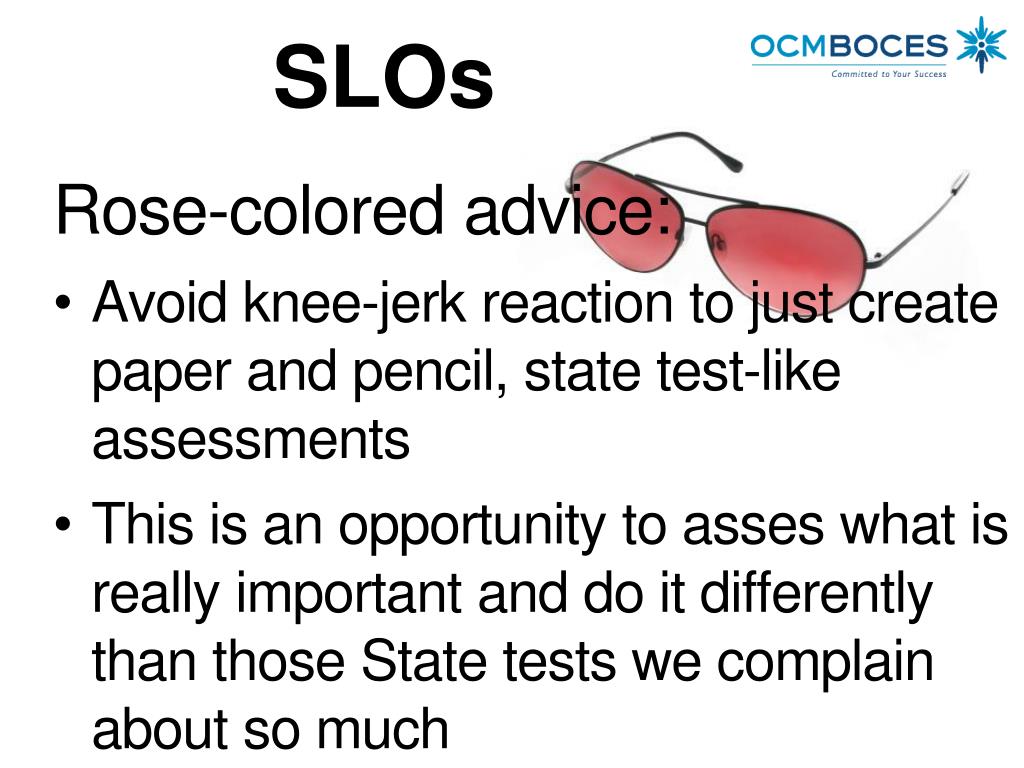 SLOs

OCMBOCES
Committed to Your Success

Rose-colored advice:

• Avoid knee-jerk reaction to just create paper and pencil, state test-like assessments

• This is an opportunity to asses what is really important and do it differently than those State tests we complain about so much